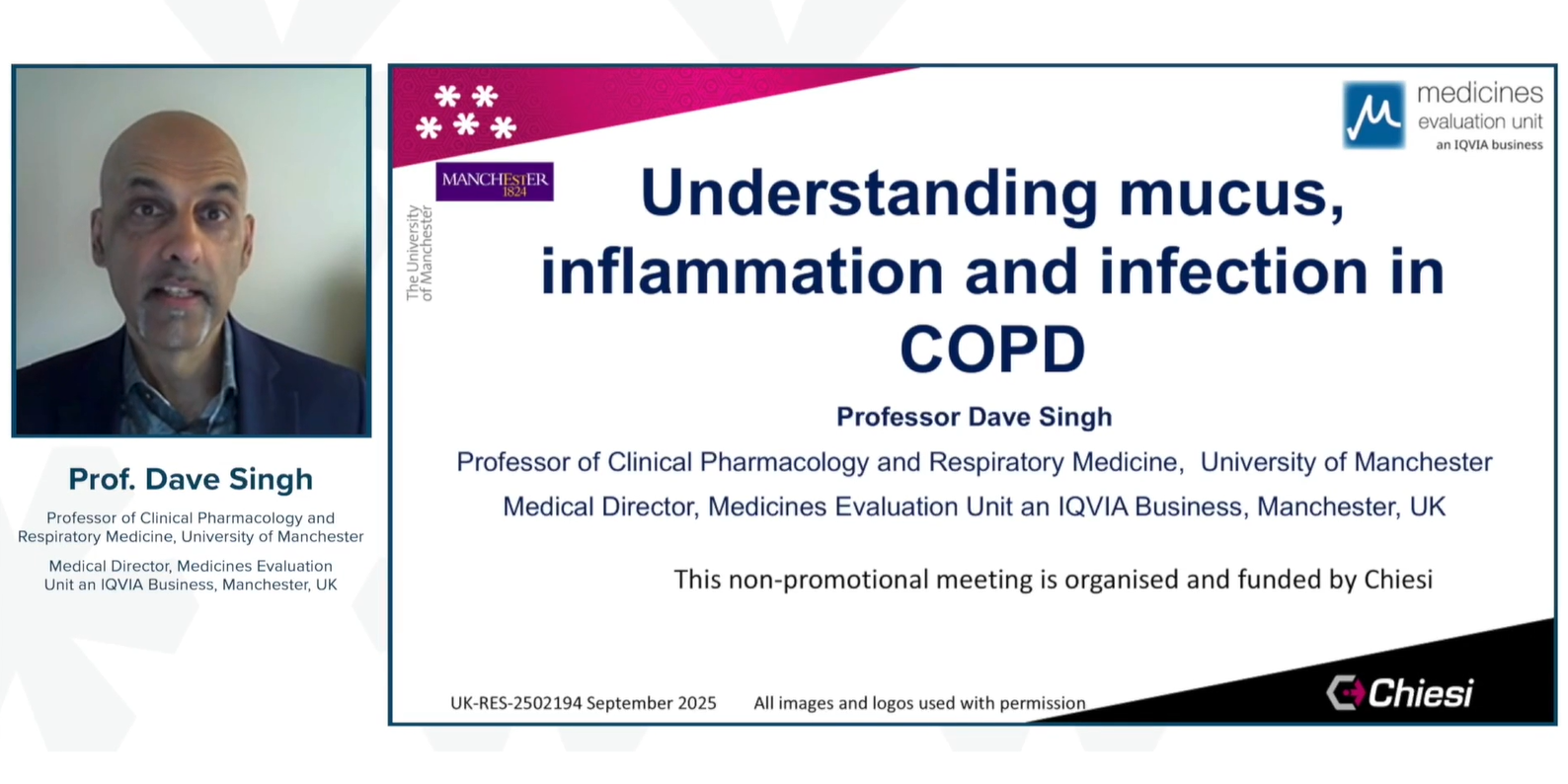 Prof. Dave Singh

Professor of Clinical Pharmacology and Respiratory Medicine, University of Manchester

Medical Director, Medicines Evaluation Unit an IQVIA Business, Manchester, UK

MANCHESTER 1824

The University of Manchester

medicines evaluation unit
an IQVIA business

Understanding mucus, inflammation and infection in COPD

Professor Dave Singh

Professor of Clinical Pharmacology and Respiratory Medicine, University of Manchester

Medical Director, Medicines Evaluation Unit an IQVIA Business, Manchester, UK

This non-promotional meeting is organised and funded by Chiesi

UK-RES-2502194 September 2025 All images and logos used with permission

Chiesi